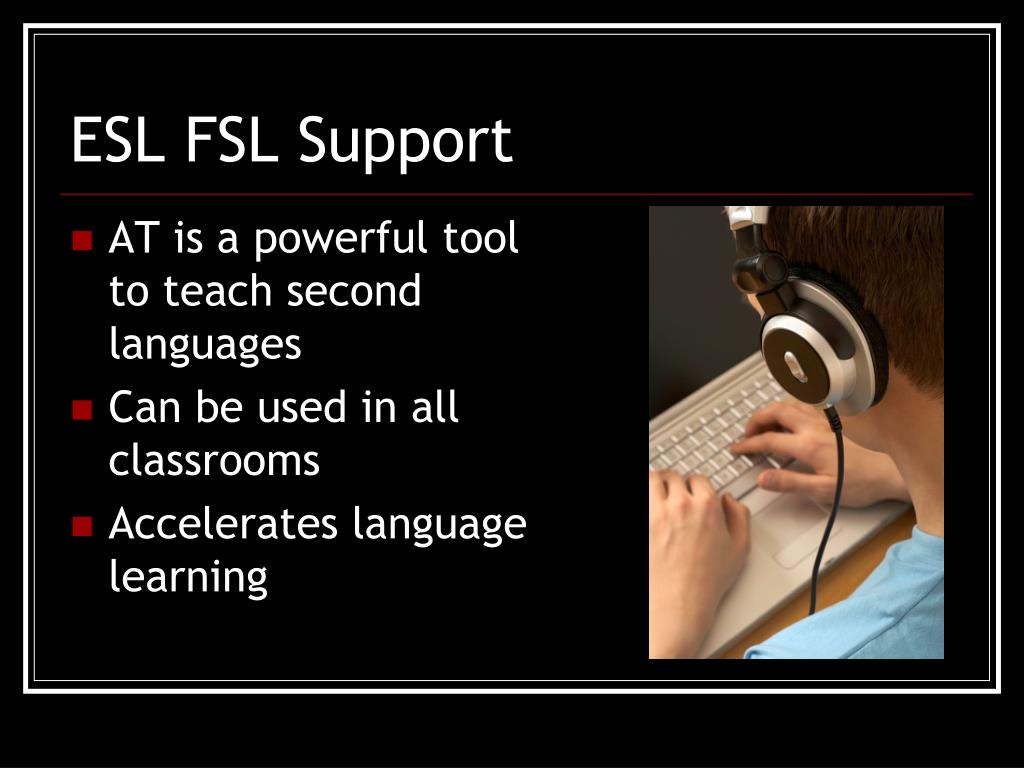 ESL FSL Support

- AT is a powerful tool to teach second languages
- Can be used in all classrooms
- Accelerates language learning